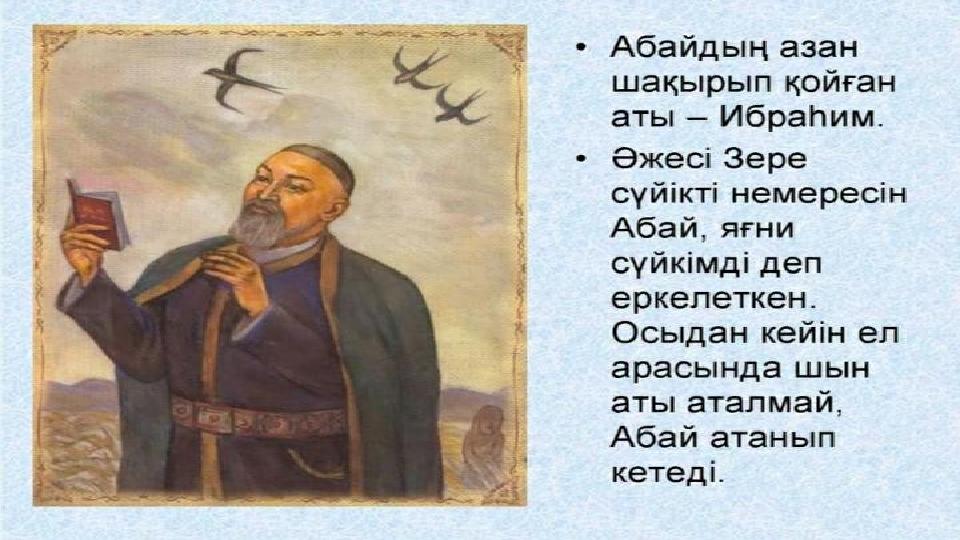 • Абайдың азан шақырып қойған аты – Ибраһим.

• Әжесі Зере сүйікті немересін Абай, яғни сүйкімді деп еркелеткен. Осыдан кейін ел арасында шын аты аталмай, Абай атанып кетеді.